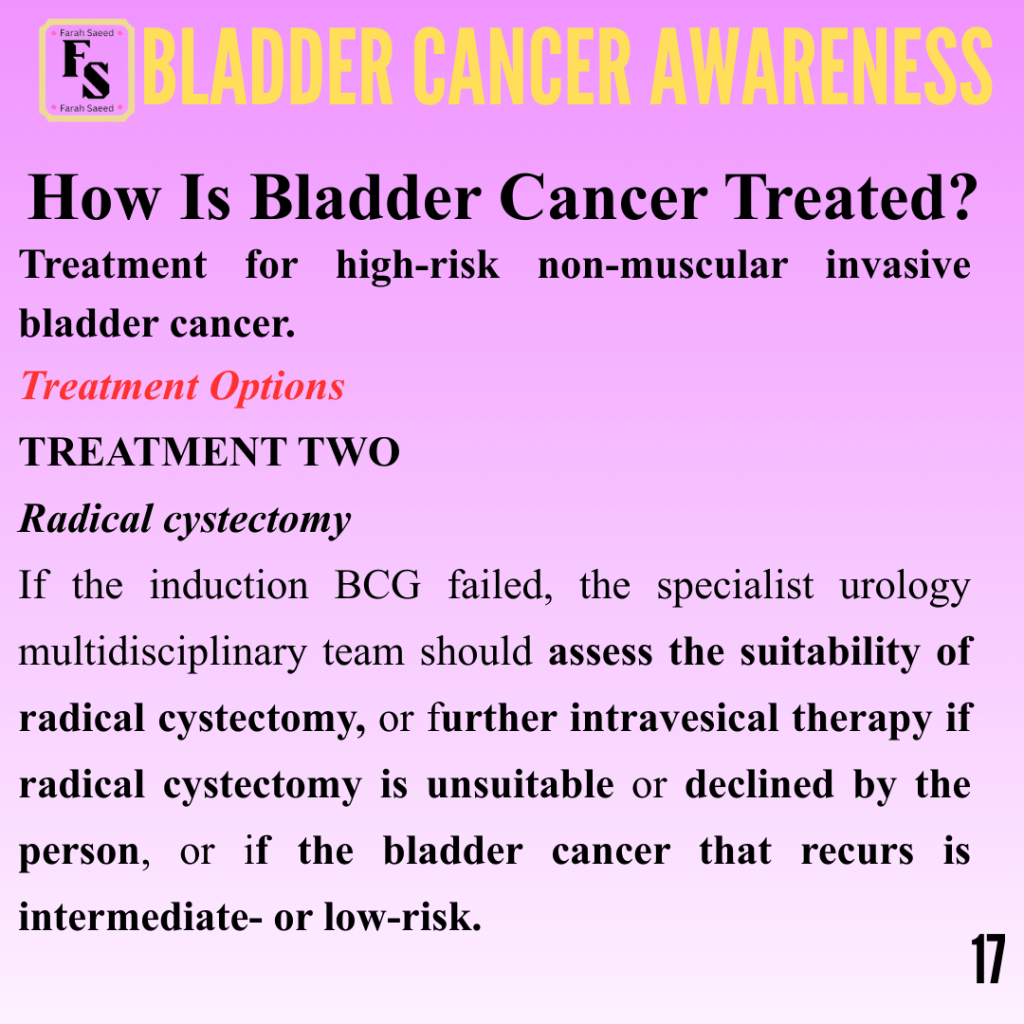 Farah Saeed
FS
Farah Saeed

BLADDER CANCER AWARENESS

How Is Bladder Cancer Treated?

Treatment for high-risk non-muscular invasive bladder cancer.

Treatment Options

TREATMENT TWO

Radical cystectomy

If the induction BCG failed, the specialist urology multidisciplinary team should assess the suitability of radical cystectomy, or further intravesical therapy if radical cystectomy is unsuitable or declined by the person, or if the bladder cancer that recurs is intermediate- or low-risk.

17